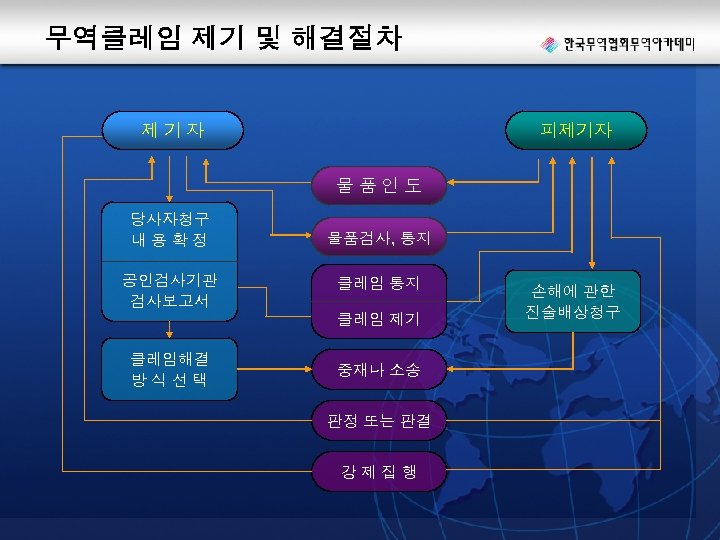 무역클레임 제기 및 해결절차

한국무역협회무역아카데미

제 기 자

피제기자

물 품 인 도

당사자청구
내 용 확 정

물품검사, 통지

공인검사기관
검사보고서

클레임 통지

클레임 제기

손해에 관한
진술배상청구

클레임해결
방 식 선 택

중재나 소송

판정 또는 판결

강 제 집 행